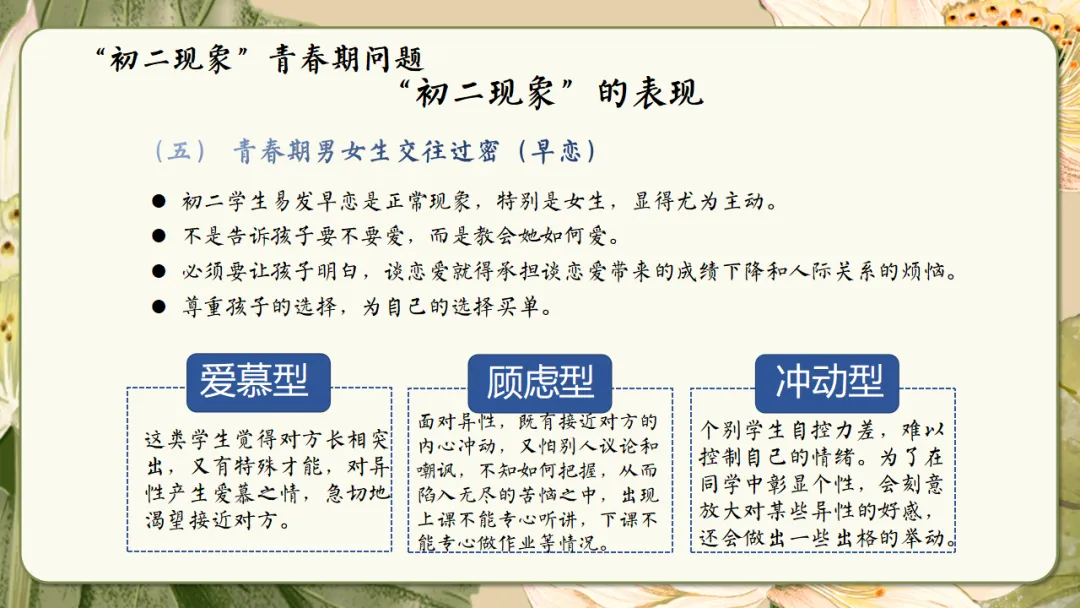 “初二现象”青春期问题

“初二现象”的表现

（五） 青春期男女生交往过密（早恋）

● 初二学生易发早恋是正常现象，特别是女生，显得尤为主动。
● 不是告诉孩子要不要爱，而是教会她如何爱。
● 必须要让孩子明白，谈恋爱就得承担谈恋爱带来的成绩下降和人际关系的烦恼。
● 尊重孩子的选择，为自己的选择买单。

爱慕型

这类学生觉得对方长相突出，又有特殊才能，对异性产生爱慕之情，急切地渴望接近对方。

顾虑型

面对异性，既有接近对方的内心冲动，又怕别人议论和嘲讽，不知如何把握，从而陷入无尽的苦恼之中，出现上课不能专心听讲，下课不能专心做作业等情况。

冲动型

个别学生自控力差，难以控制自己的情绪。为了在同学中彰显个性，会刻意放大对某些异性的好感，还会做出一些出格的举动。